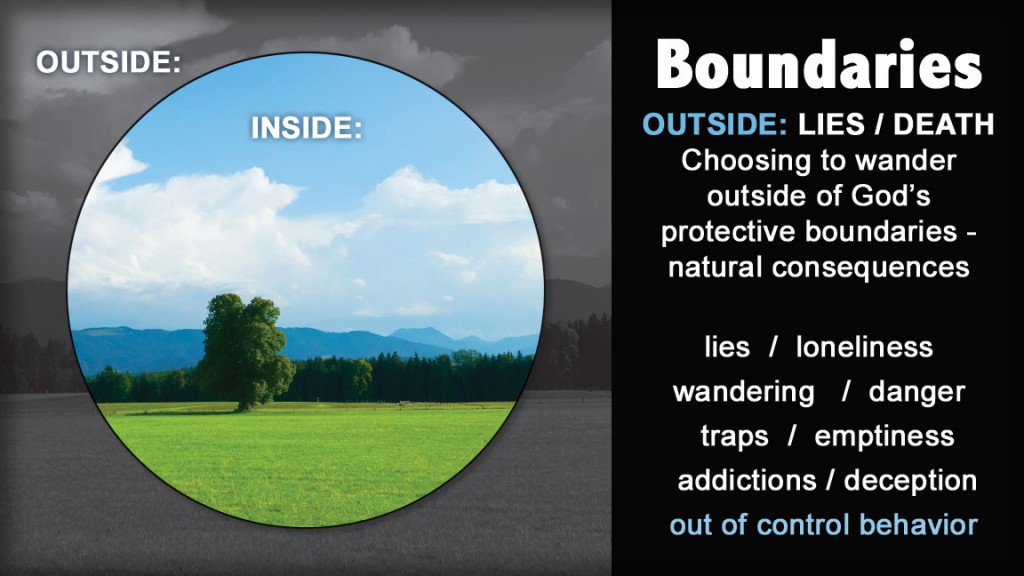 OUTSIDE:

INSIDE:

Boundaries

OUTSIDE: LIES / DEATH
Choosing to wander outside of God's protective boundaries - natural consequences

lies / loneliness
wandering / danger
traps / emptiness
addictions / deception
out of control behavior